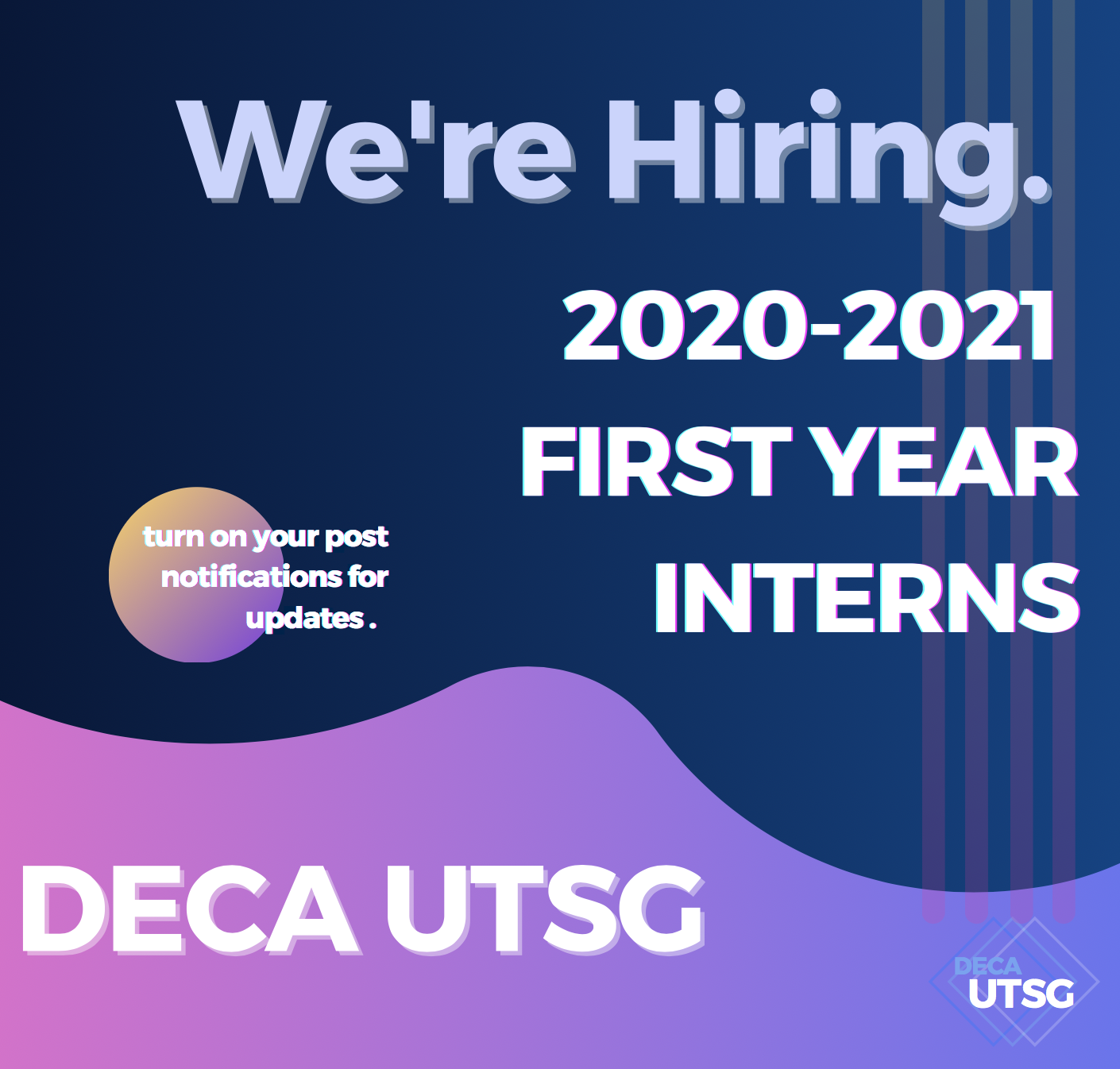 We're Hiring.

2020-2021
FIRST YEAR
INTERNS

turn on your post notifications for updates .

DECA UTSG

DECA
UTSG